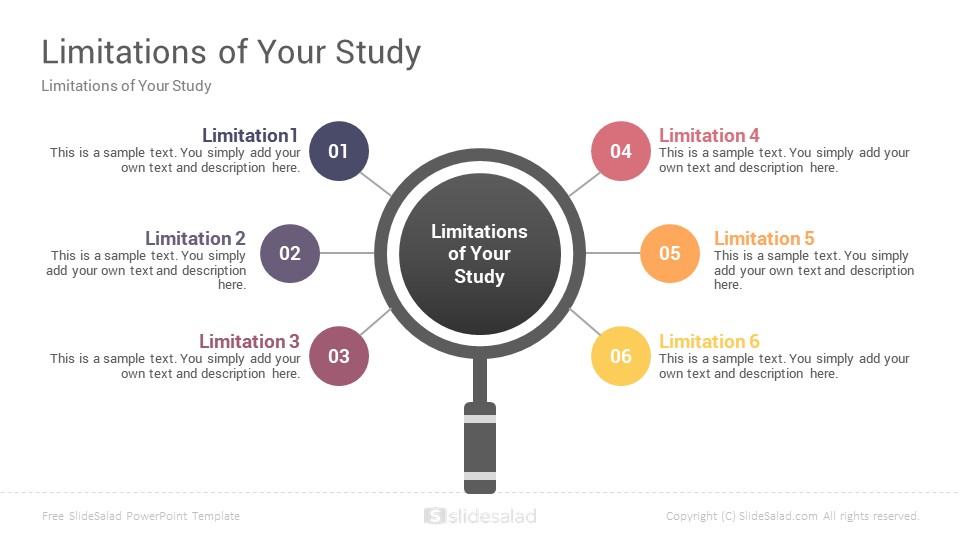 Limitations of Your Study

Limitations of Your Study

Limitation1
This is a sample text. You simply add your own text and description here.

01

Limitation 2
This is a sample text. You simply add your own text and description here.

02

Limitation 3
This is a sample text. You simply add your own text and description here.

03

Limitations of Your Study

04

Limitation 4
This is a sample text. You simply add your own text and description here.

05

Limitation 5
This is a sample text. You simply add your own text and description here.

06

Limitation 6
This is a sample text. You simply add your own text and description here.

Free SlideSalad PowerPoint Template

slidesalad

Copyright (C) SlideSalad.com All rights reserved.